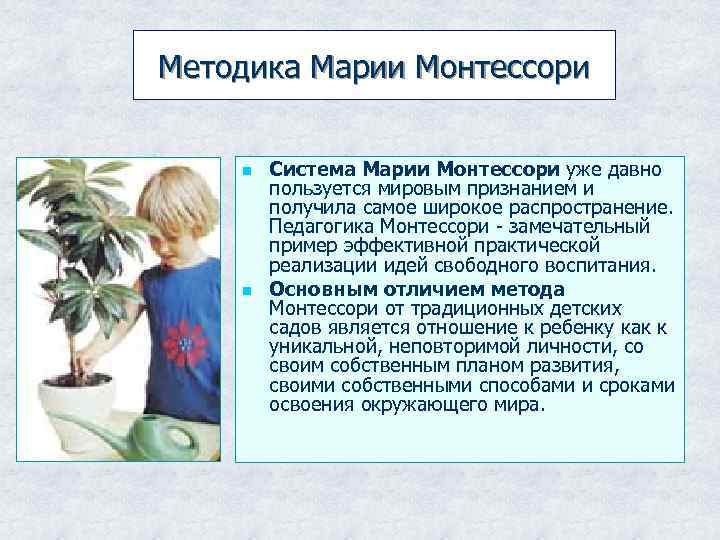 Методика Марии Монтессори

Система Марии Монтессори уже давно пользуется мировым признанием и получила самое широкое распространение. Педагогика Монтессори - замечательный пример эффективной практической реализации идей свободного воспитания.

Основным отличием метода Монтессори от традиционных детских садов является отношение к ребенку как к уникальной, неповторимой личности, со своим собственным планом развития, своими собственными способами и сроками освоения окружающего мира.